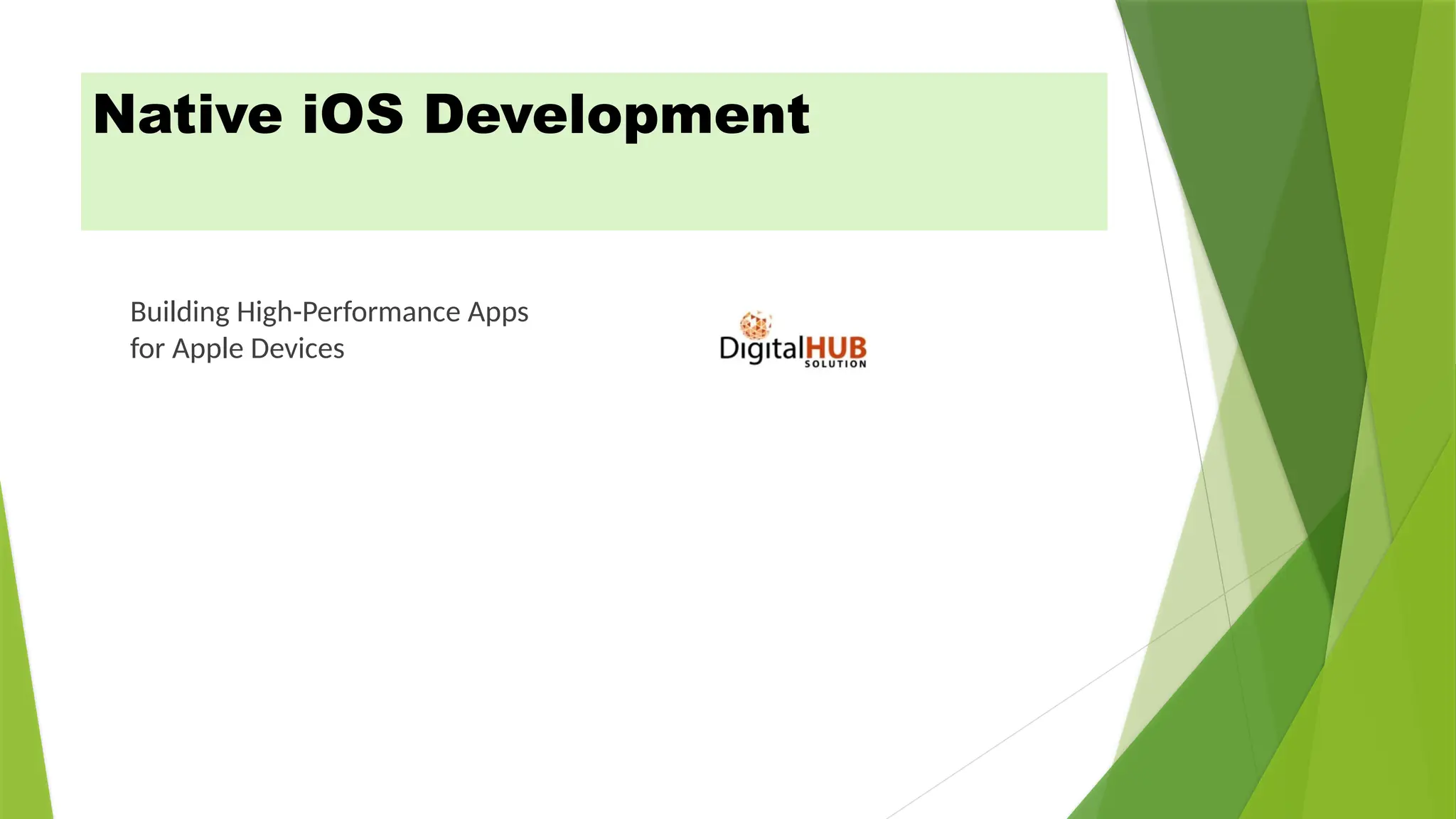 Native iOS Development

Building High-Performance Apps for Apple Devices

DigitalHUB SOLUTION